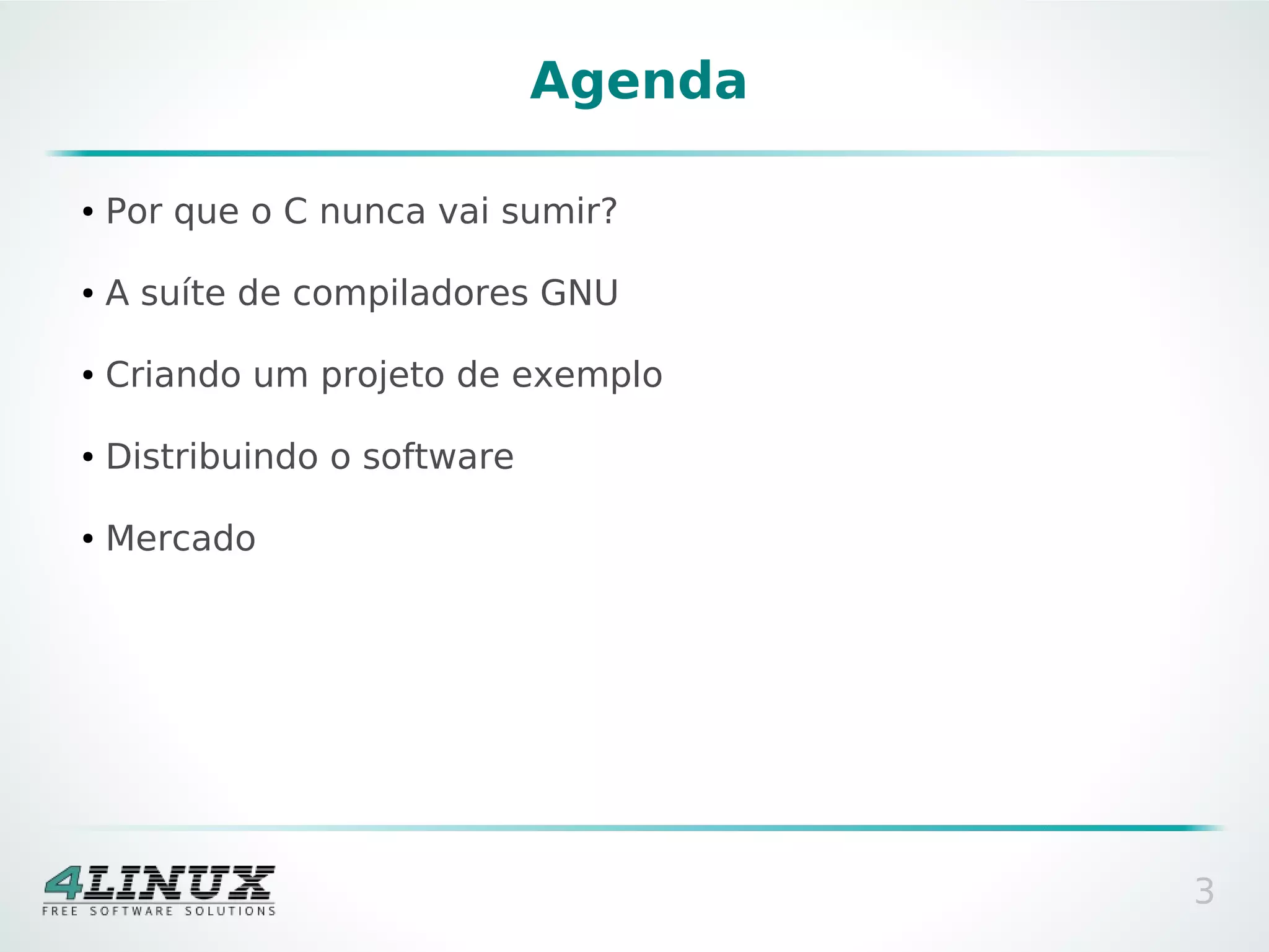 Agenda

• Por que o C nunca vai sumir?

• A suíte de compiladores GNU

• Criando um projeto de exemplo

• Distribuindo o software

• Mercado

4LINUX
FREE SOFTWARE SOLUTIONS

3